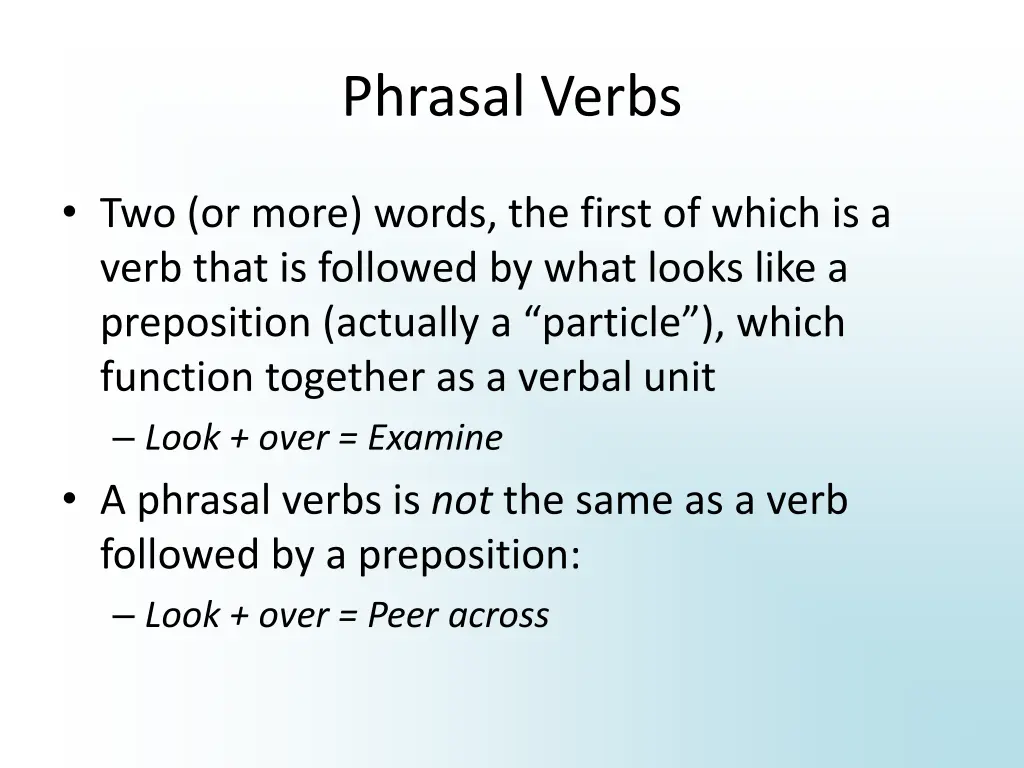 Phrasal Verbs

• Two (or more) words, the first of which is a verb that is followed by what looks like a preposition (actually a “particle”), which function together as a verbal unit
– Look + over = Examine

• A phrasal verbs is not the same as a verb followed by a preposition:
– Look + over = Peer across